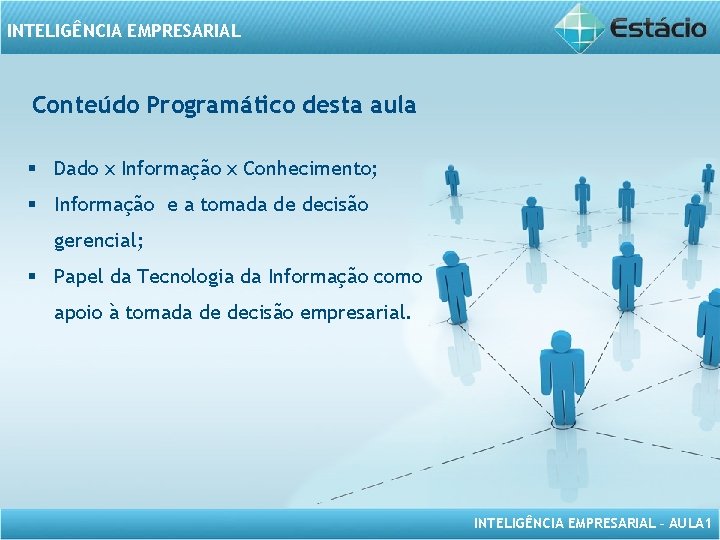 INTELIGÊNCIA EMPRESARIAL

Estácio

Conteúdo Programático desta aula

▪ Dado x Informação x Conhecimento;
▪ Informação e a tomada de decisão gerencial;
▪ Papel da Tecnologia da Informação como apoio à tomada de decisão empresarial.

INTELIGÊNCIA EMPRESARIAL – AULA1